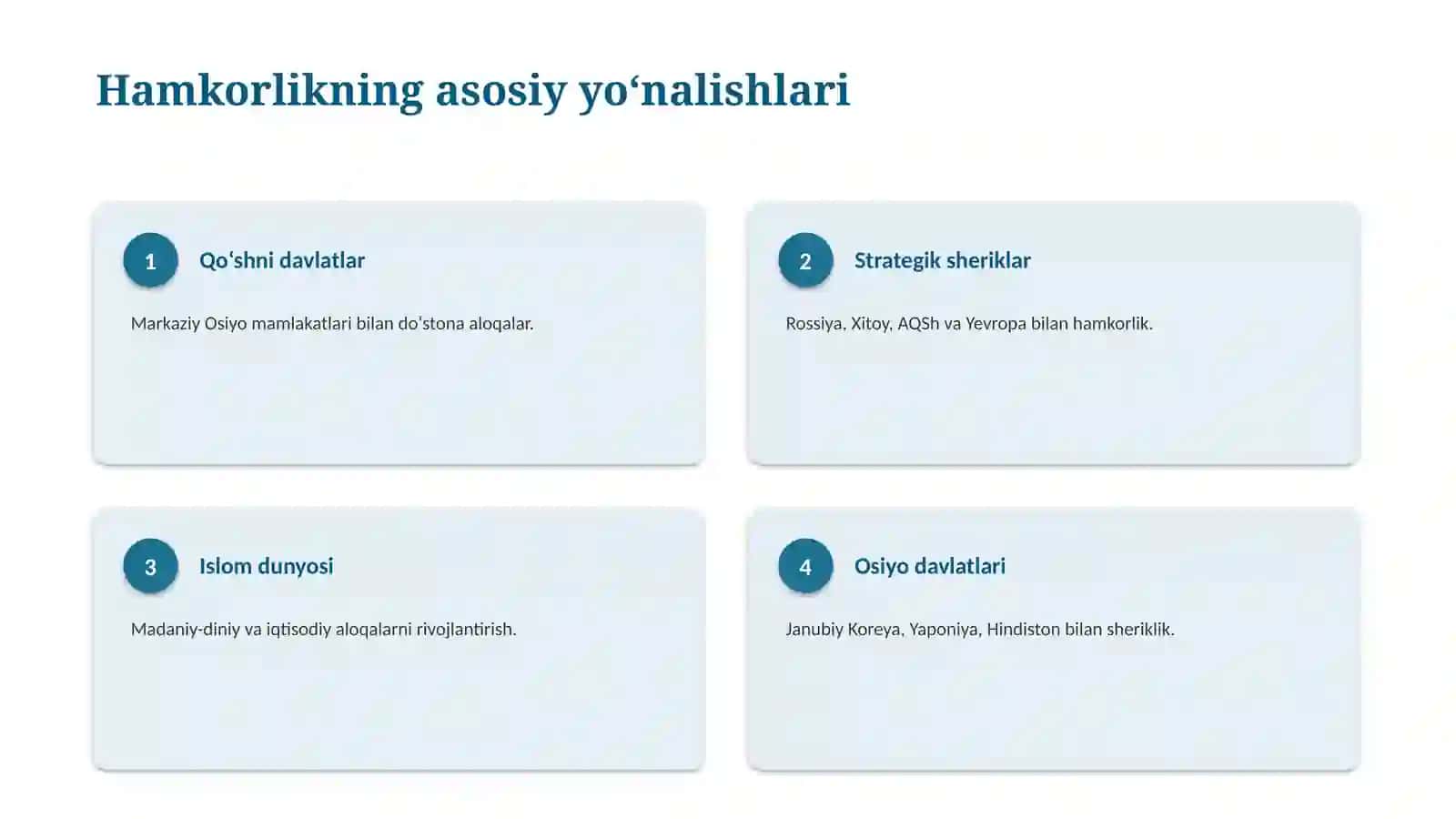 Hamkorlikning asosiy yo‘nalishlari

1

Qo‘shni davlatlar

Markaziy Osiyo mamlakatlari bilan do‘stona aloqalar.

2

Strategik sheriklar

Rossiya, Xitoy, AQSh va Yevropa bilan hamkorlik.

3

Islom dunyosi

Madaniy-diniy va iqtisodiy aloqalarni rivojlantirish.

4

Osiyo davlatlari

Janubiy Koreya, Yaponiya, Hindiston bilan sheriklik.